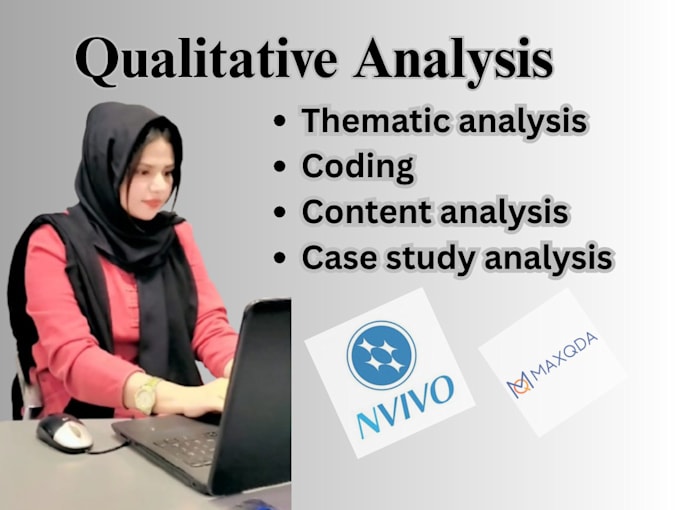 Qualitative Analysis

• Thematic analysis
• Coding
• Content analysis
• Case study analysis

NVIVO

MAXQDA